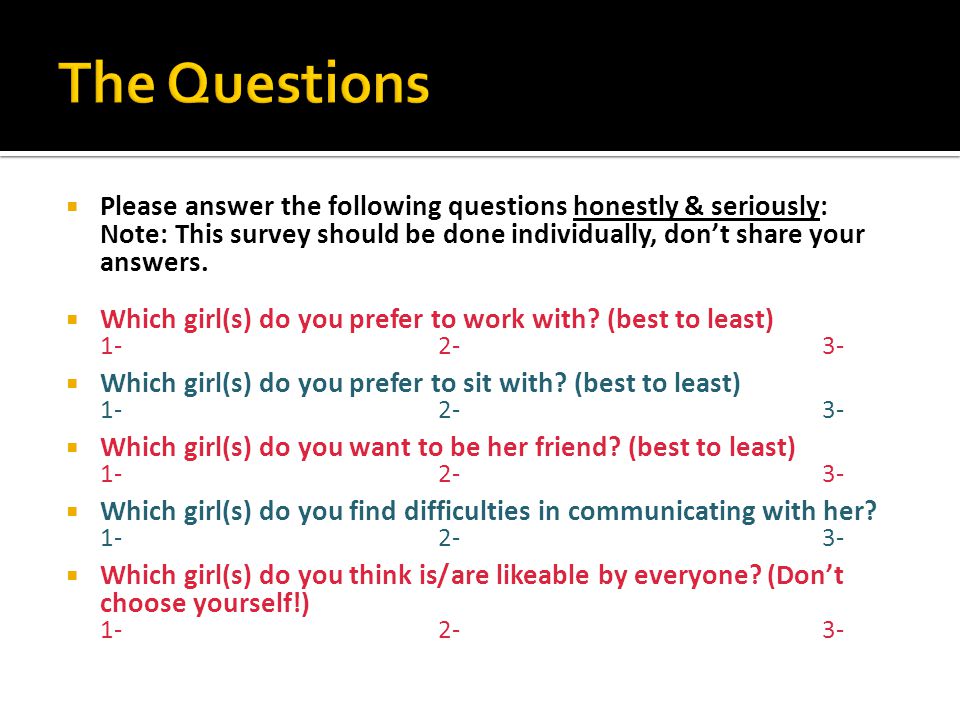 The Questions

Please answer the following questions honestly & seriously: Note: This survey should be done individually, don't share your answers.

Which girl(s) do you prefer to work with? (best to least)
1- 2- 3-

Which girl(s) do you prefer to sit with? (best to least)
1- 2- 3-

Which girl(s) do you want to be her friend? (best to least)
1- 2- 3-

Which girl(s) do you find difficulties in communicating with her?
1- 2- 3-

Which girl(s) do you think is/are likeable by everyone? (Don't choose yourself!)
1- 2- 3-